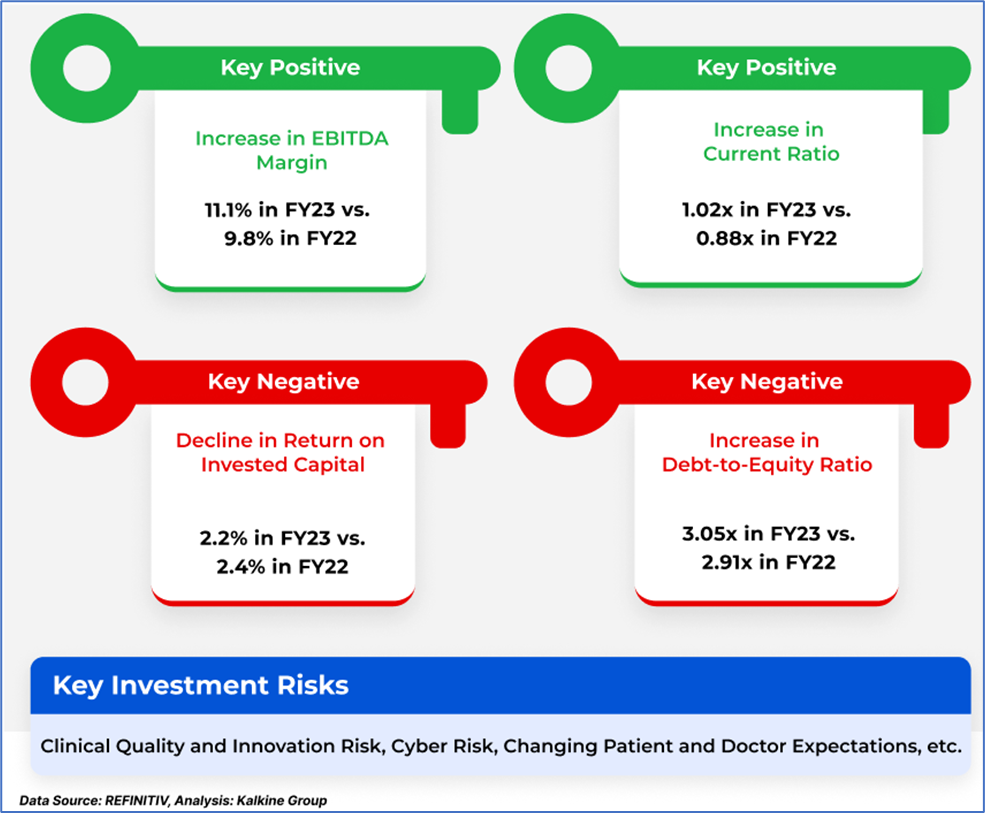 Key Positive

Increase in EBITDA Margin

11.1% in FY23 vs. 9.8% in FY22

Key Positive

Increase in Current Ratio

1.02x in FY23 vs. 0.88x in FY22

Key Negative

Decline in Return on Invested Capital

2.2% in FY23 vs. 2.4% in FY22

Key Negative

Increase in Debt-to-Equity Ratio

3.05x in FY23 vs. 2.91x in FY22

Key Investment Risks

Clinical Quality and Innovation Risk, Cyber Risk, Changing Patient and Doctor Expectations, etc.

Data Source: REFINITIV, Analysis: Kalkine Group